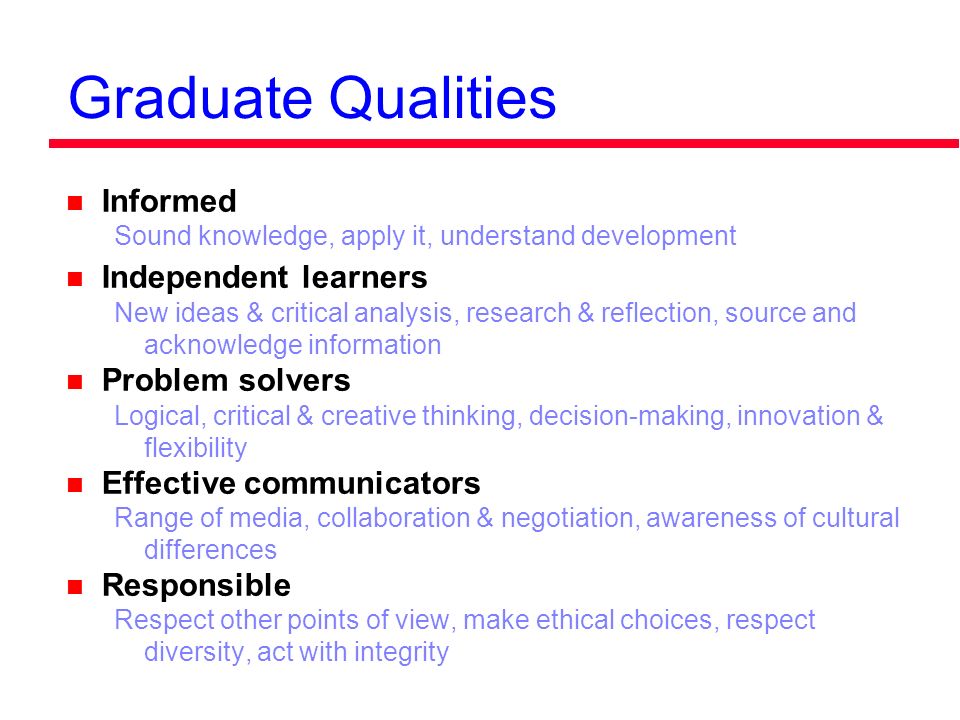 Graduate Qualities

Informed
Sound knowledge, apply it, understand development

Independent learners
New ideas & critical analysis, research & reflection, source and acknowledge information

Problem solvers
Logical, critical & creative thinking, decision-making, innovation & flexibility

Effective communicators
Range of media, collaboration & negotiation, awareness of cultural differences

Responsible
Respect other points of view, make ethical choices, respect diversity, act with integrity